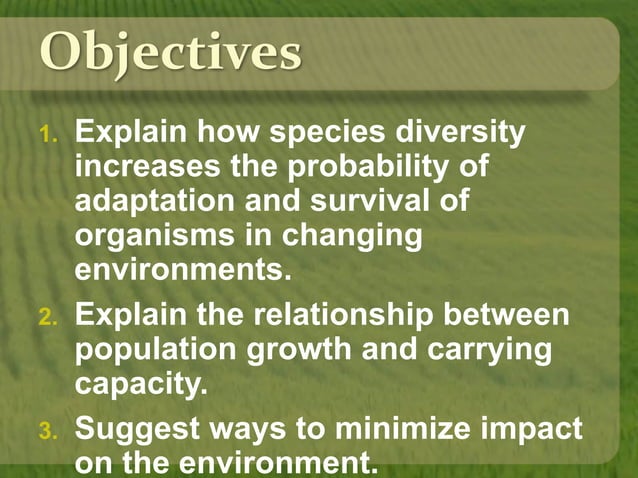 Objectives

1. Explain how species diversity increases the probability of adaptation and survival of organisms in changing environments.

2. Explain the relationship between population growth and carrying capacity.

3. Suggest ways to minimize impact on the environment.